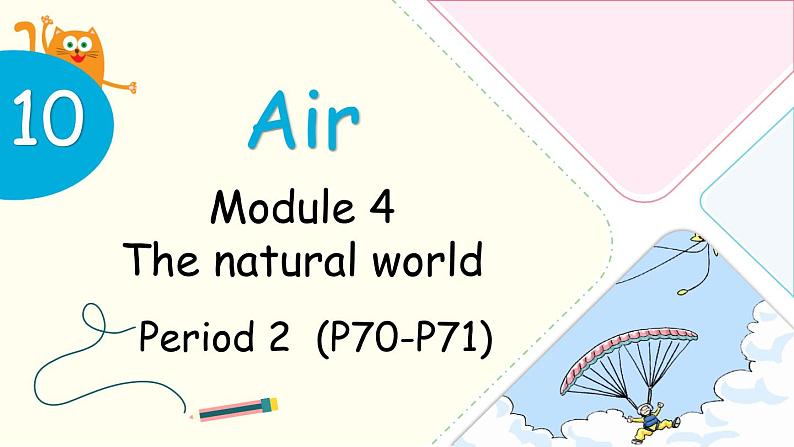 10

Air

Module 4
The natural world

Period 2 (P70-P71)